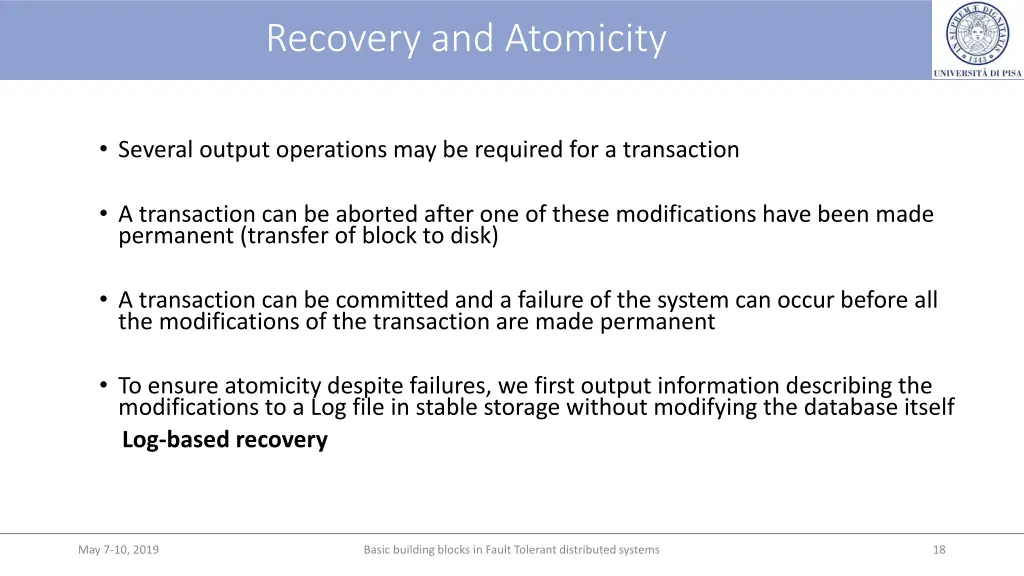 Recovery and Atomicity

UNIVERSITÀ DI PISA

• Several output operations may be required for a transaction

• A transaction can be aborted after one of these modifications have been made permanent (transfer of block to disk)

• A transaction can be committed and a failure of the system can occur before all the modifications of the transaction are made permanent

• To ensure atomicity despite failures, we first output information describing the modifications to a Log file in stable storage without modifying the database itself

Log-based recovery

May 7-10, 2019

Basic building blocks in Fault Tolerant distributed systems

18